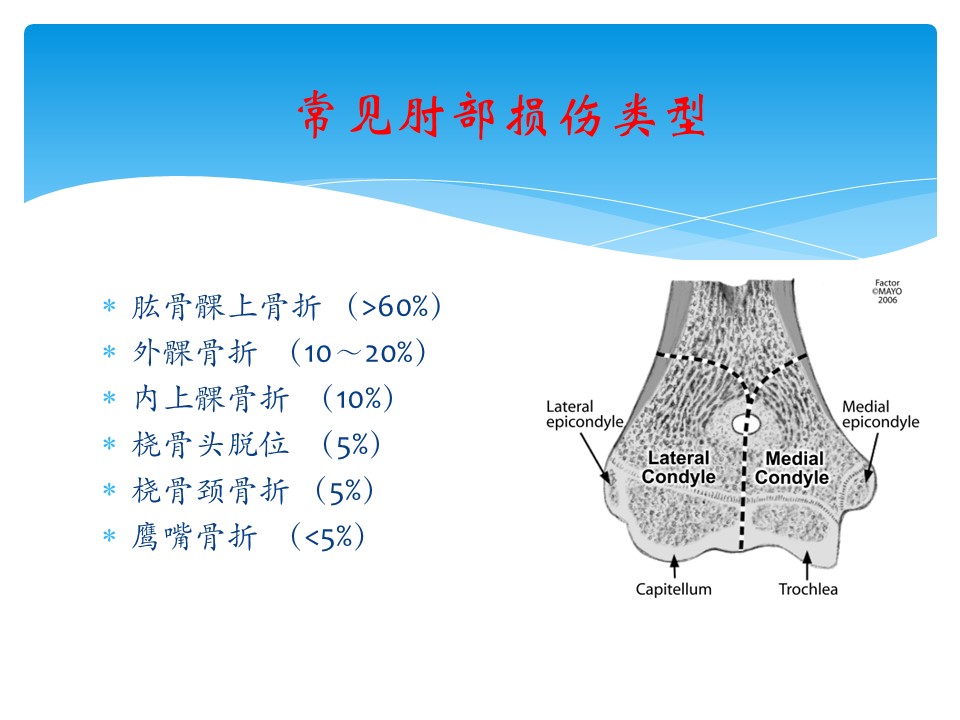 常见肘部损伤类型

* 肱骨髁上骨折 （>60%）
* 外髁骨折 （10～20%）
* 内上髁骨折 （10%）
* 桡骨头脱位 （5%）
* 桡骨颈骨折 （5%）
* 鹰嘴骨折 （<5%）

Factor
©MAYO
2006

Lateral epicondyle

Medial epicondyle

Lateral Condyle

Medial Condyle

Capitellum

Trochlea